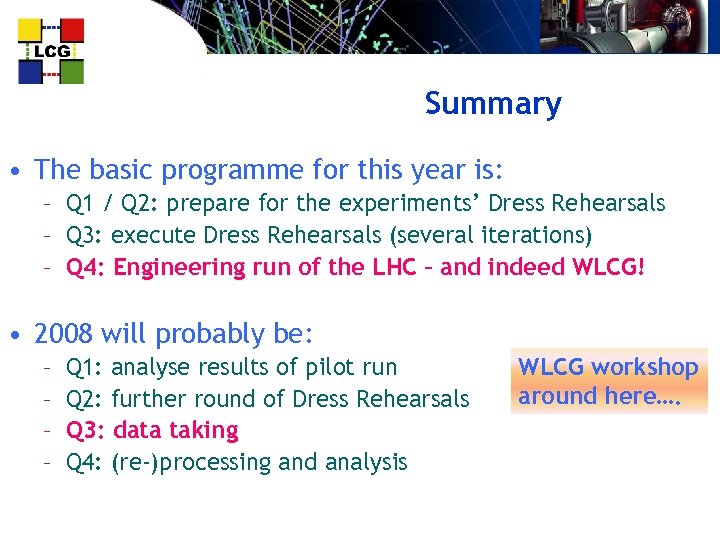 LCG

Summary

• The basic programme for this year is:
– Q1 / Q2: prepare for the experiments' Dress Rehearsals
– Q3: execute Dress Rehearsals (several iterations)
– Q4: Engineering run of the LHC – and indeed WLCG!

• 2008 will probably be:
– Q1: analyse results of pilot run
– Q2: further round of Dress Rehearsals
– Q3: data taking
– Q4: (re-)processing and analysis

WLCG workshop around here….